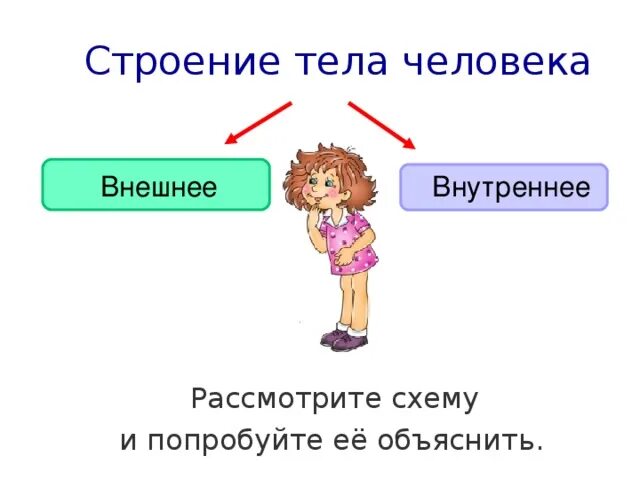 Строение тела человека

Внешнее

Внутреннее

Рассмотрите схему
и попробуйте её объяснить.